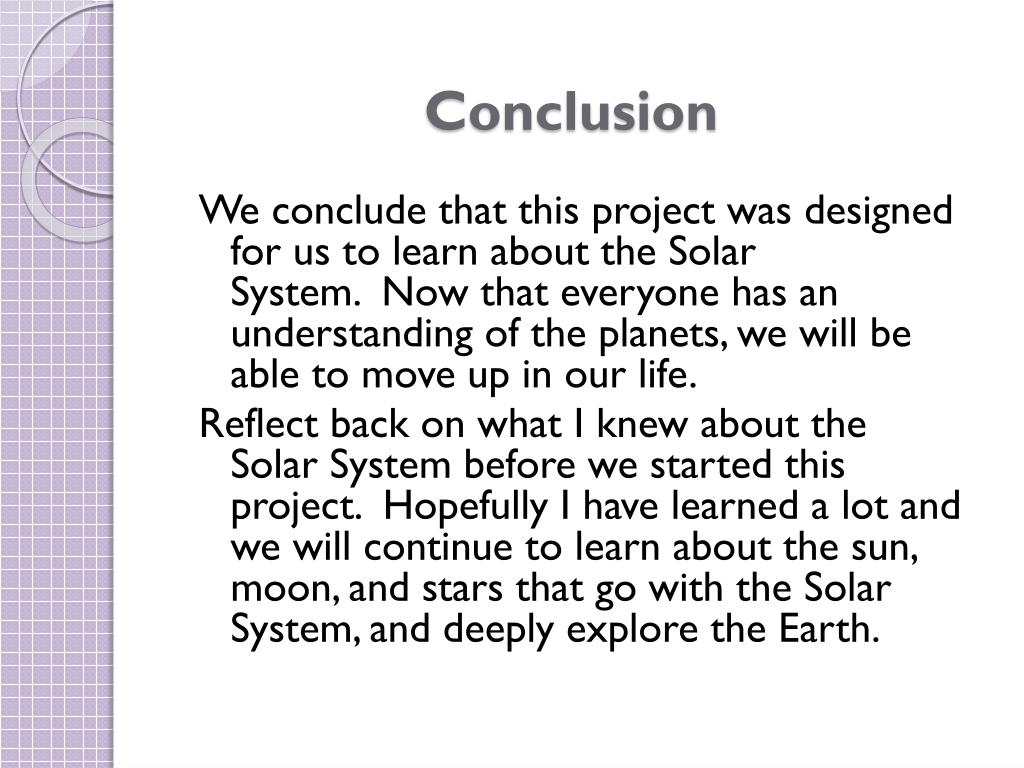 Conclusion

We conclude that this project was designed for us to learn about the Solar System.  Now that everyone has an understanding of the planets, we will be able to move up in our life.

Reflect back on what I knew about the Solar System before we started this project.  Hopefully I have learned a lot and we will continue to learn about the sun, moon, and stars that go with the Solar System, and deeply explore the Earth.